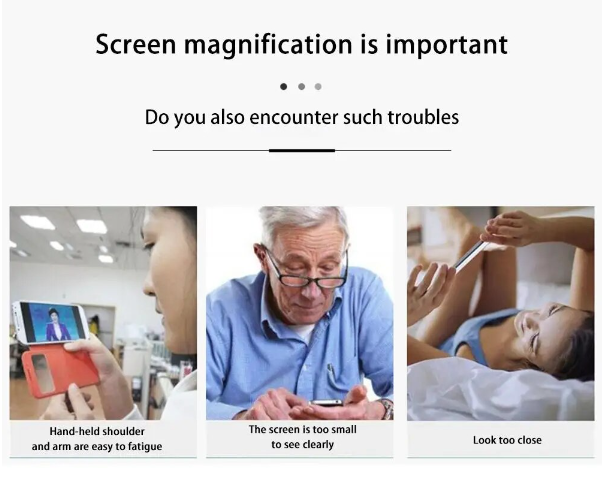 Screen magnification is important

Do you also encounter such troubles

Hand-held shoulder and arm are easy to fatigue

The screen is too small to see clearly

Look too close